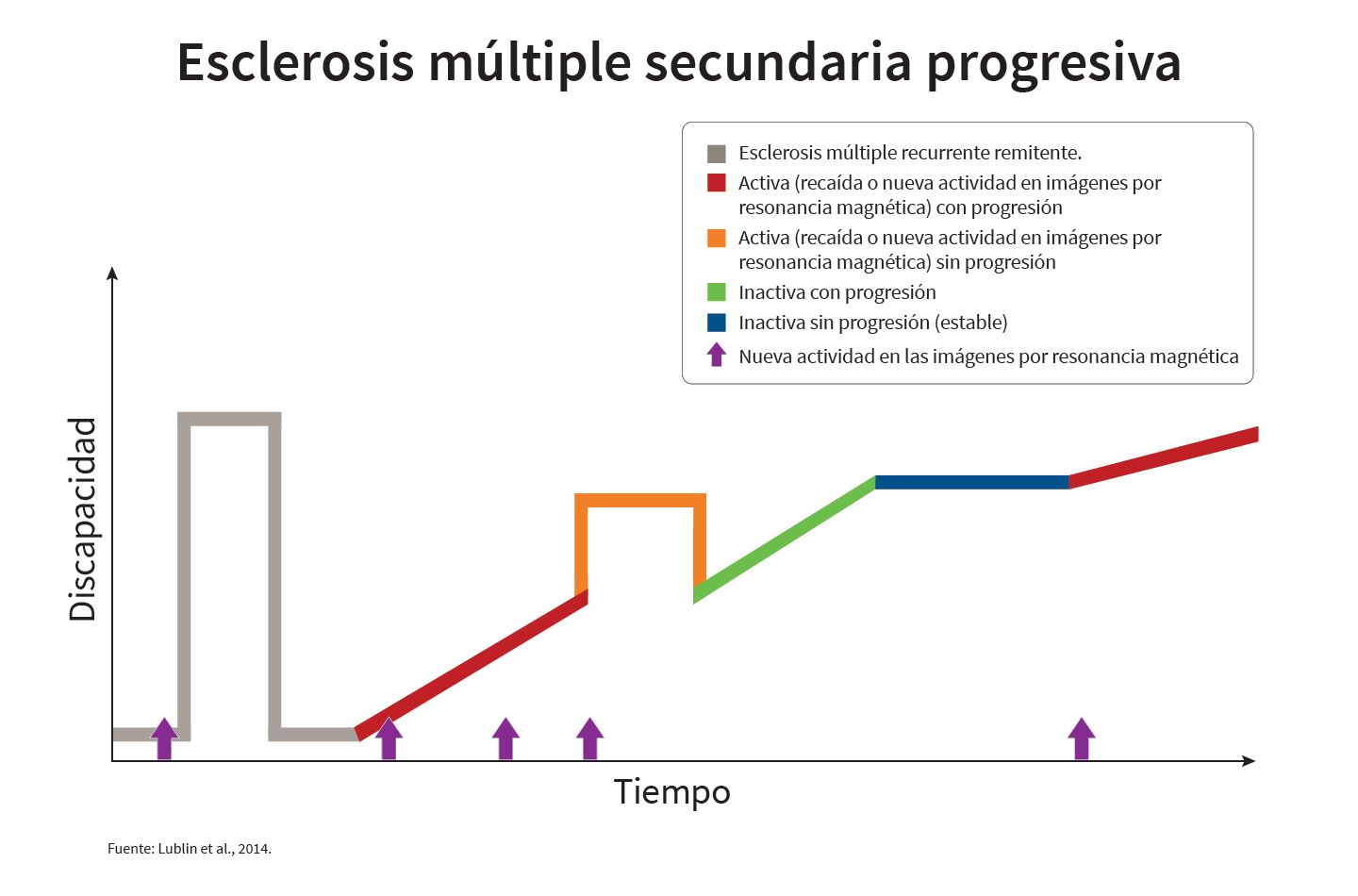 Esclerosis múltiple secundaria progresiva

Esclerosis múltiple recurrente remitente.
Activa (recaída o nueva actividad en imágenes por resonancia magnética) con progresión
Activa (recaída o nueva actividad en imágenes por resonancia magnética) sin progresión
Inactiva con progresión
Inactiva sin progresión (estable)
Nueva actividad en las imágenes por resonancia magnética

Discapacidad

Tiempo

Fuente: Lublin et al., 2014.